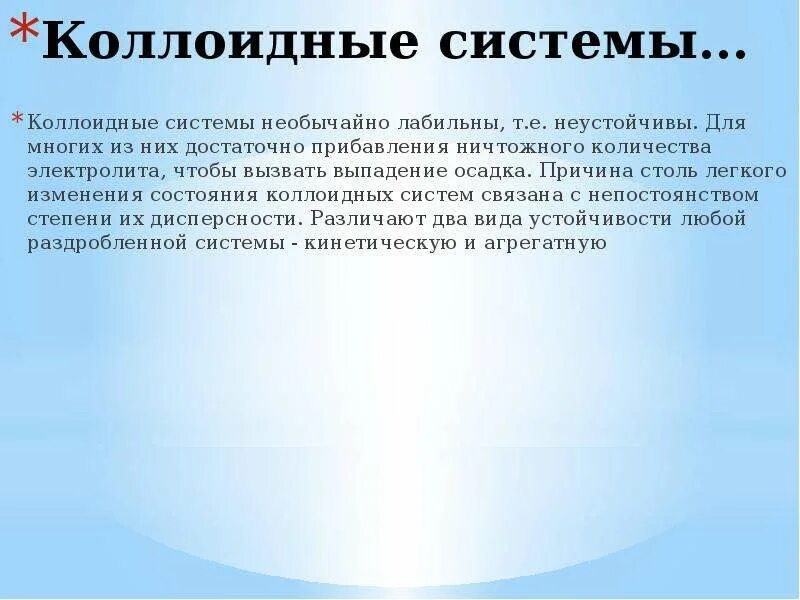 *Коллоидные системы…

*Коллоидные системы необычайно лабильны, т.е. неустойчивы. Для многих из них достаточно прибавления ничтожного количества электролита, чтобы вызвать выпадение осадка. Причина столь легкого изменения состояния коллоидных систем связана с непостоянством степени их дисперсности. Различают два вида устойчивости любой раздробленной системы - кинетическую и агрегатную